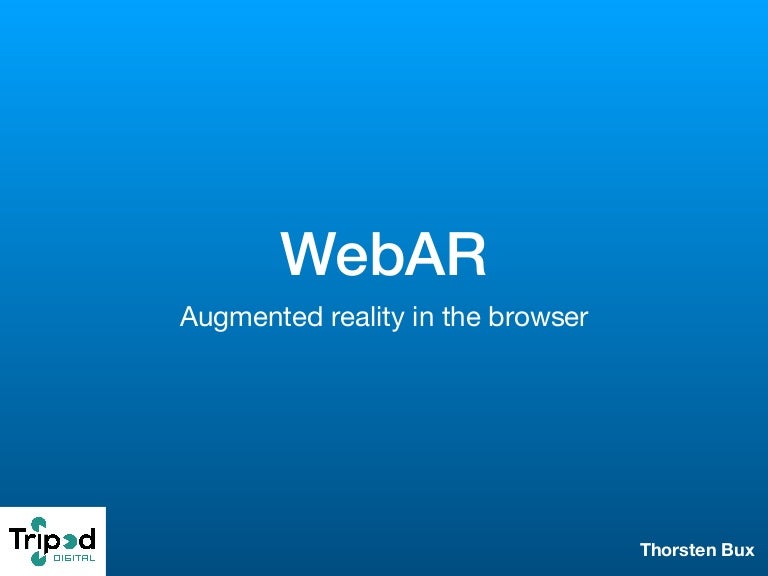 WebAR

Augmented reality in the browser

Tripod
DIGITAL

Thorsten Bux